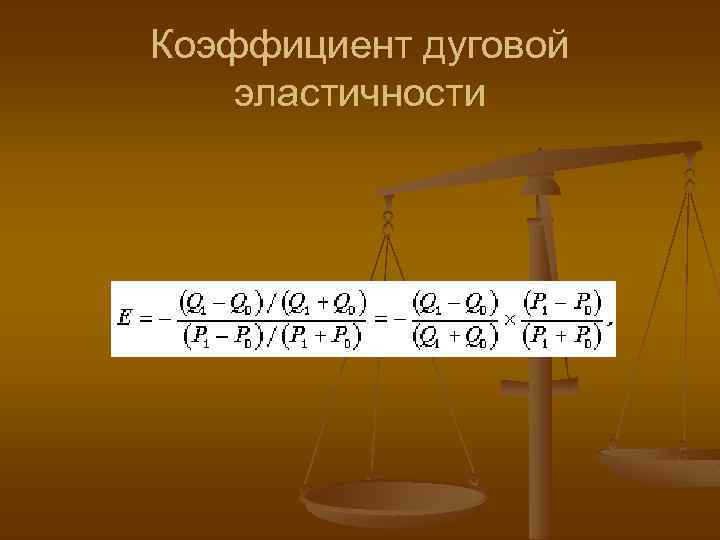 Коэффициент дуговой эластичности

$E = -\frac{(Q_1 - Q_0)/(Q_1 + Q_0)}{(P_1 - P_0)/(P_1 + P_0)} = -\frac{(Q_1 - Q_0)}{(Q_1 + Q_0)} \times \frac{(P_1 - P_0)}{(P_1 + P_0)},$